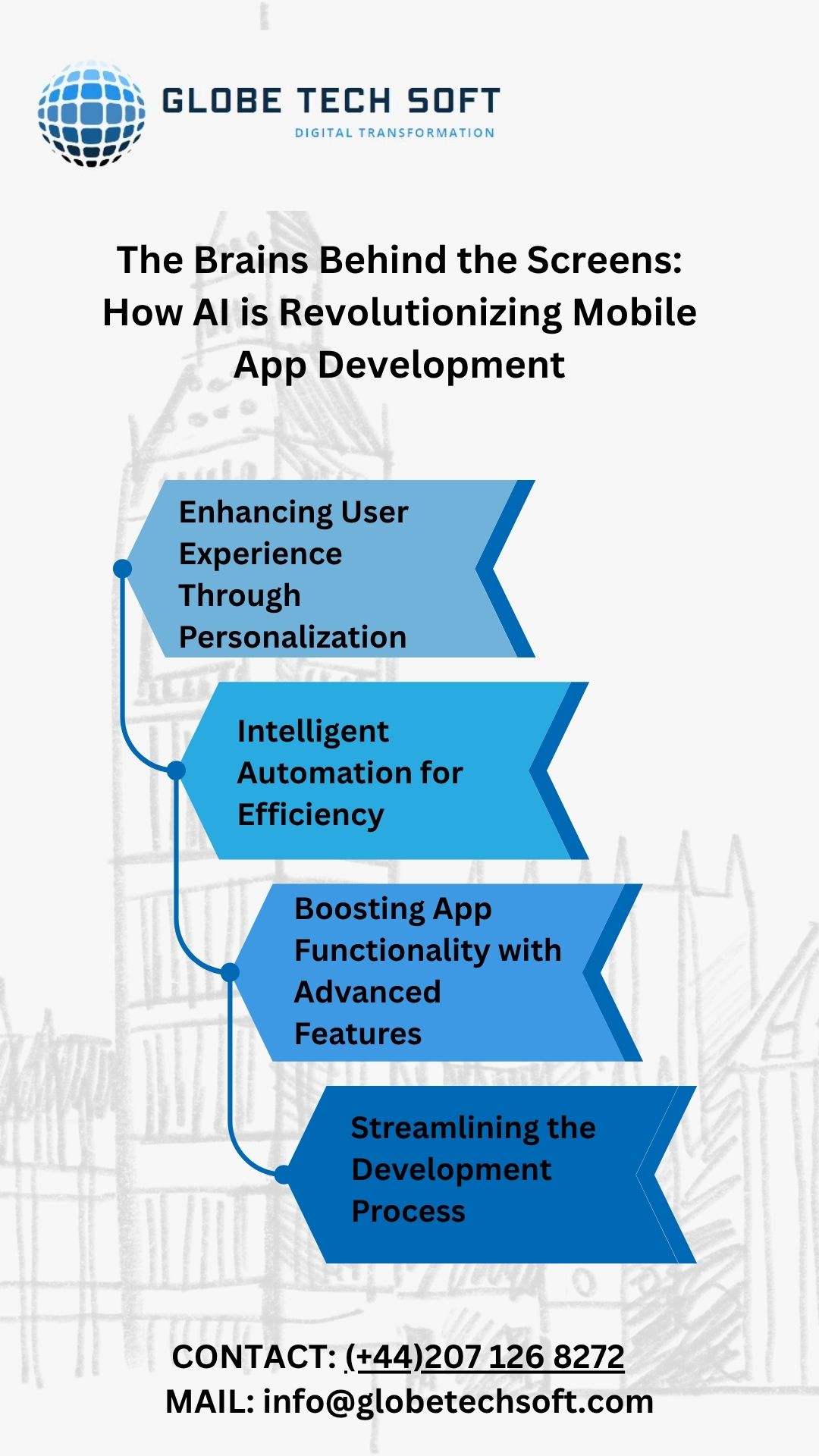 GLOBE TECH SOFT
DIGITAL TRANSFORMATION

The Brains Behind the Screens: How AI is Revolutionizing Mobile App Development

Enhancing User Experience Through Personalization

Intelligent Automation for Efficiency

Boosting App Functionality with Advanced Features

Streamlining the Development Process

CONTACT: (+44)207 126 8272
MAIL: info@globetechsoft.com